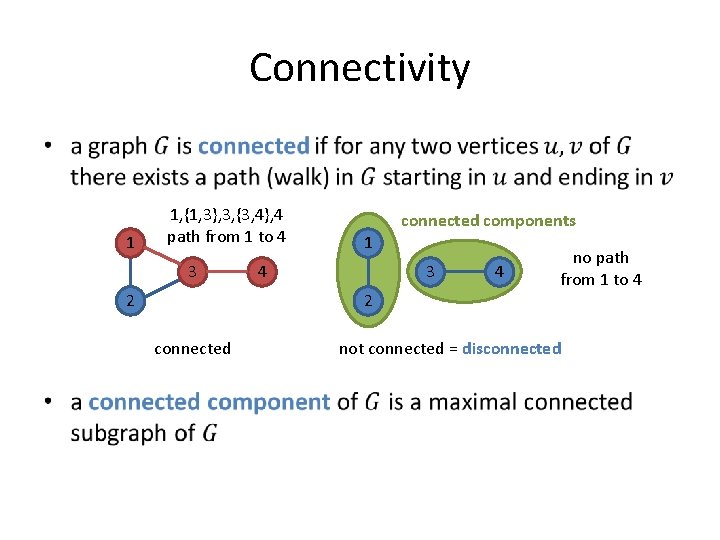 Connectivity

• a graph $G$ is connected if for any two vertices $u, v$ of $G$ there exists a path (walk) in $G$ starting in $u$ and ending in $v$

1,{1,3},3,{3,4},4
path from 1 to 4

1

3

4

2

connected

connected components

1

2

3

4

no path
from 1 to 4

not connected = disconnected

• a connected component of $G$ is a maximal connected subgraph of $G$